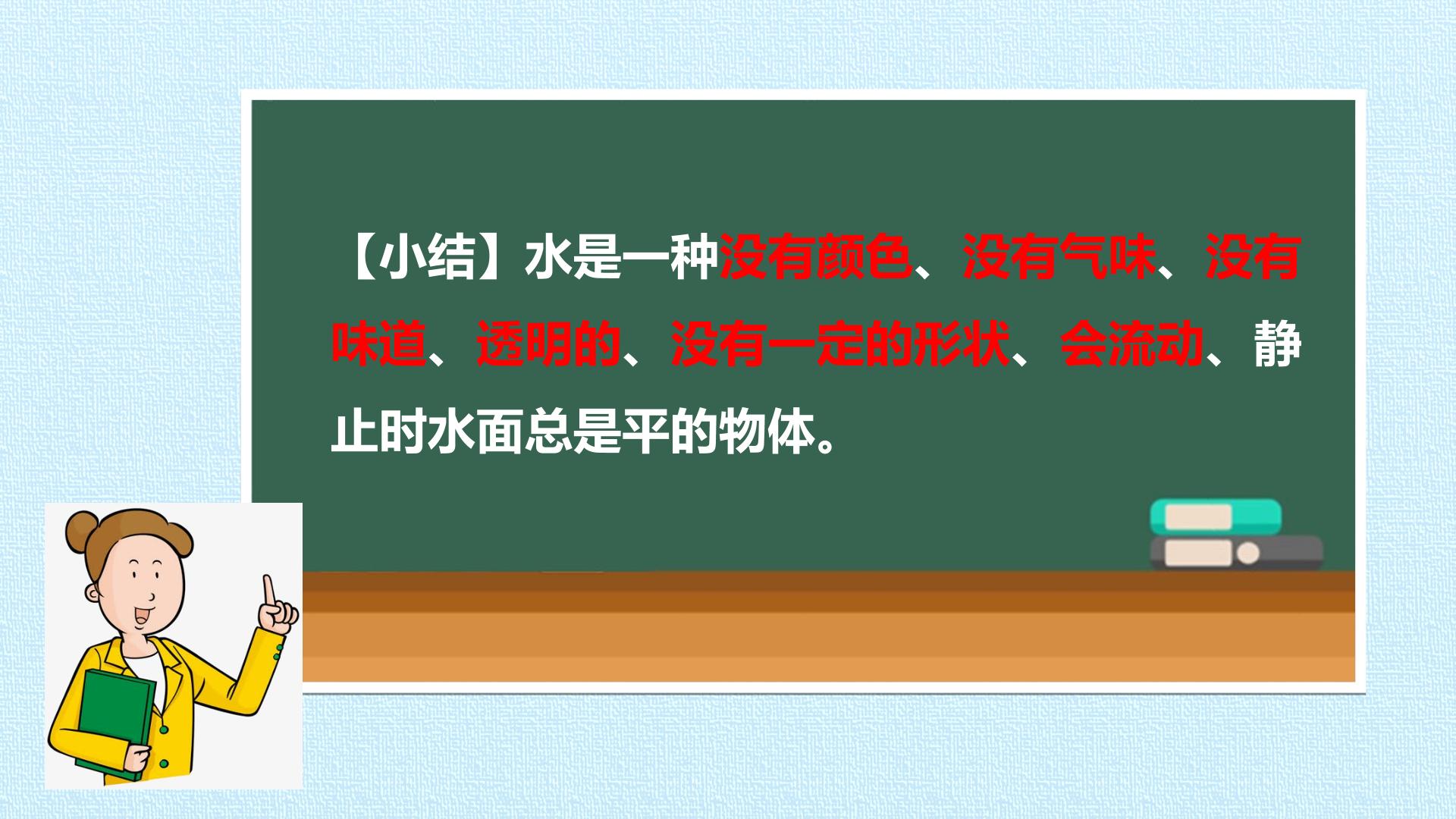 【小结】水是一种没有颜色、没有气味、没有味道、透明的、没有一定的形状、会流动、静止时水面总是平的物体。